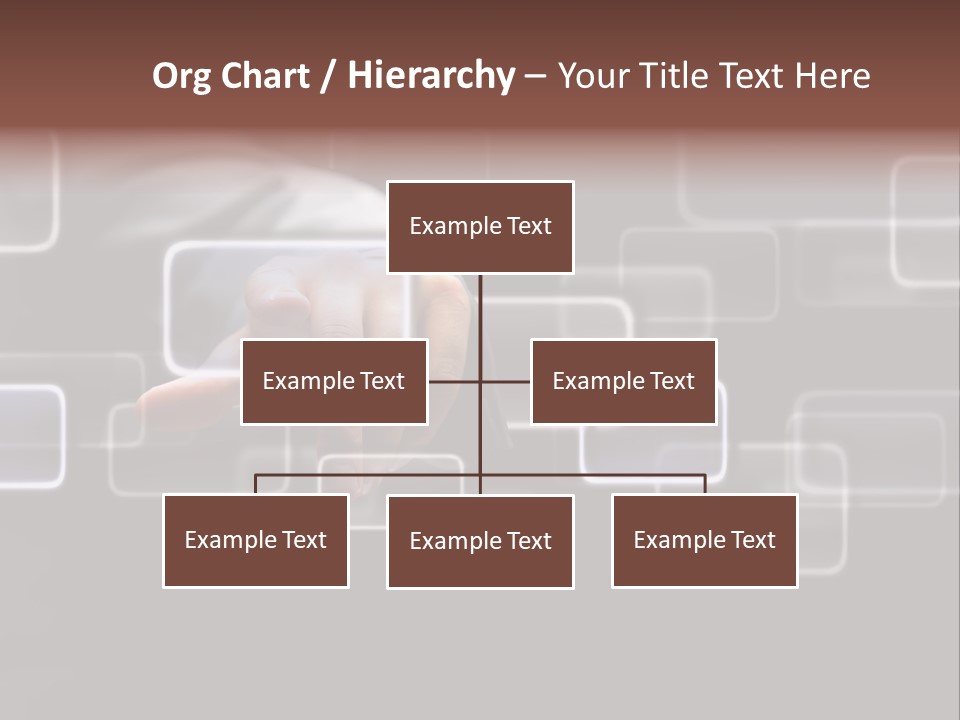 Org Chart / Hierarchy – Your Title Text Here

Example Text

Example Text

Example Text

Example Text

Example Text

Example Text